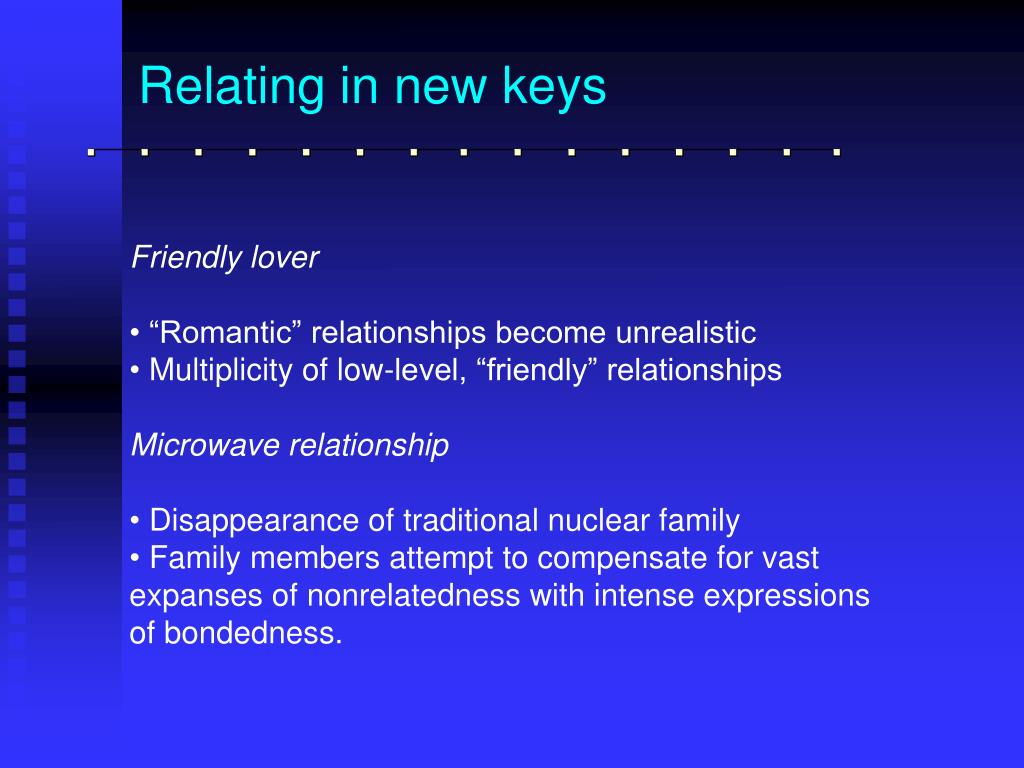 Relating in new keys

Friendly lover

• “Romantic” relationships become unrealistic
• Multiplicity of low-level, “friendly” relationships

Microwave relationship

• Disappearance of traditional nuclear family
• Family members attempt to compensate for vast expanses of nonrelatedness with intense expressions of bondedness.